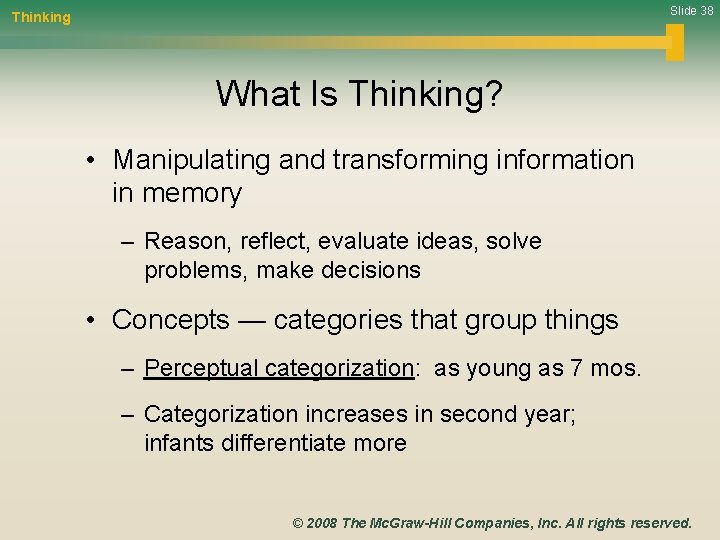 Thinking

Slide 38

What Is Thinking?

• Manipulating and transforming information in memory

– Reason, reflect, evaluate ideas, solve problems, make decisions

• Concepts — categories that group things

– Perceptual categorization: as young as 7 mos.

– Categorization increases in second year; infants differentiate more

© 2008 The McGraw-Hill Companies, Inc. All rights reserved.